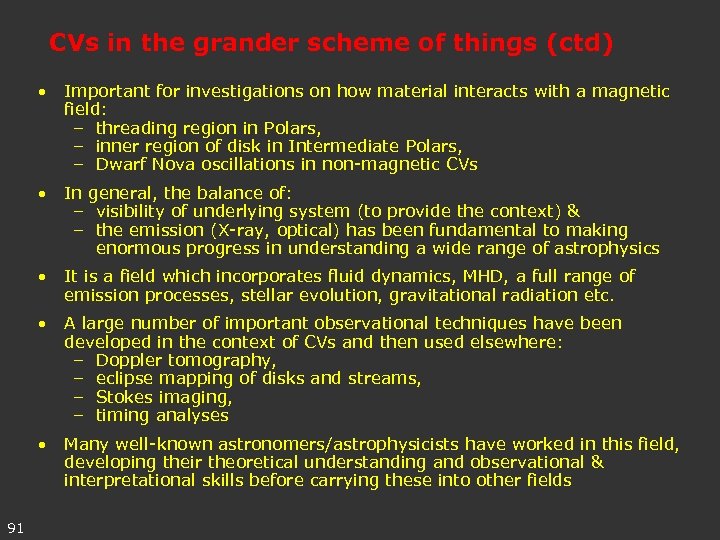 CVs in the grander scheme of things (ctd)

• Important for investigations on how material interacts with a magnetic field:
– threading region in Polars,
– inner region of disk in Intermediate Polars,
– Dwarf Nova oscillations in non-magnetic CVs

• In general, the balance of:
– visibility of underlying system (to provide the context) &
– the emission (X-ray, optical) has been fundamental to making enormous progress in understanding a wide range of astrophysics

• It is a field which incorporates fluid dynamics, MHD, a full range of emission processes, stellar evolution, gravitational radiation etc.

• A large number of important observational techniques have been developed in the context of CVs and then used elsewhere:
– Doppler tomography,
– eclipse mapping of disks and streams,
– Stokes imaging,
– timing analyses

• Many well-known astronomers/astrophysicists have worked in this field, developing their theoretical understanding and observational & interpretational skills before carrying these into other fields

91